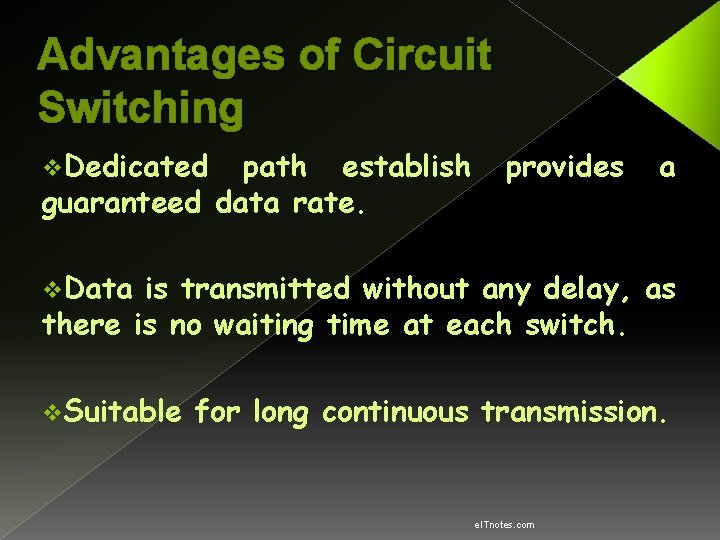 Advantages of Circuit Switching

❖Dedicated path establish provides a guaranteed data rate.

❖Data is transmitted without any delay, as there is no waiting time at each switch.

❖Suitable for long continuous transmission.

eITnotes.com